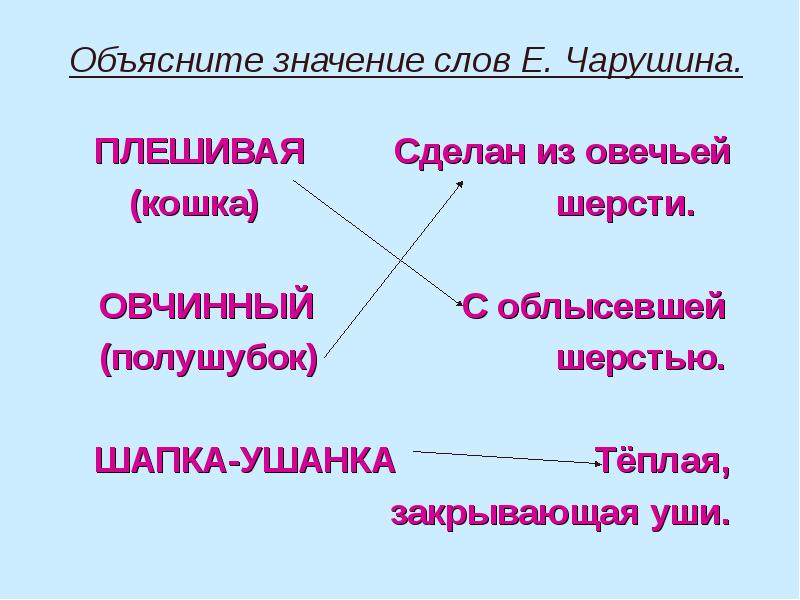 Объясните значение слов Е. Чарушина.

ПЛЕШИВАЯ (кошка)

ОВЧИННЫЙ (полушубок)

ШАПКА-УШАНКА

Сделан из овечьей шерсти.

С облысевшей шерстью.

Тёплая, закрывающая уши.